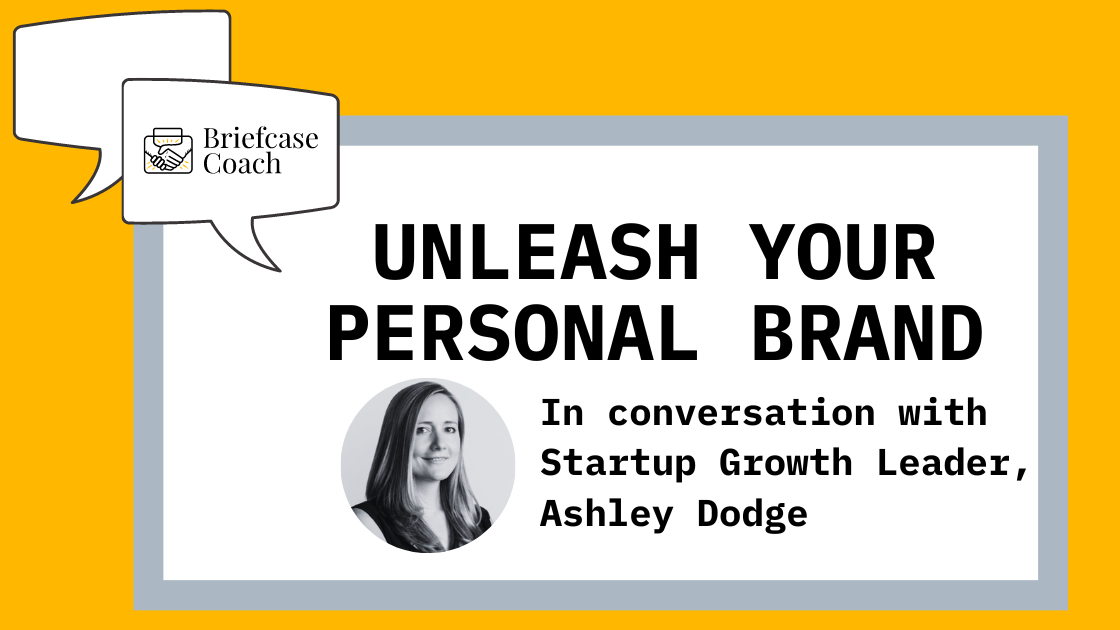 Briefcase Coach

UNLEASH YOUR PERSONAL BRAND

In conversation with Startup Growth Leader, Ashley Dodge